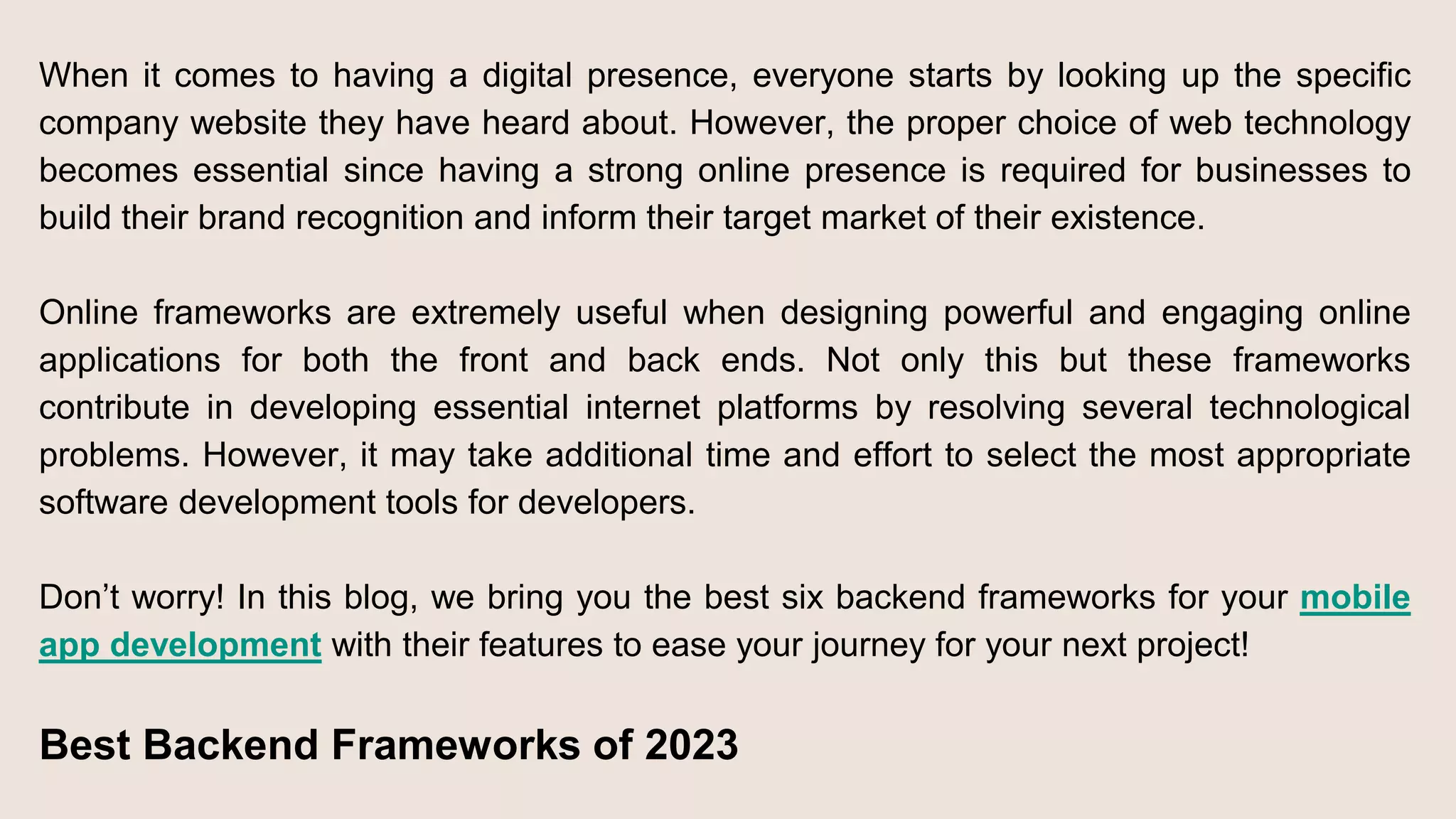 When it comes to having a digital presence, everyone starts by looking up the specific company website they have heard about. However, the proper choice of web technology becomes essential since having a strong online presence is required for businesses to build their brand recognition and inform their target market of their existence.

Online frameworks are extremely useful when designing powerful and engaging online applications for both the front and back ends. Not only this but these frameworks contribute in developing essential internet platforms by resolving several technological problems. However, it may take additional time and effort to select the most appropriate software development tools for developers.

Don’t worry! In this blog, we bring you the best six backend frameworks for your mobile app development with their features to ease your journey for your next project!

Best Backend Frameworks of 2023